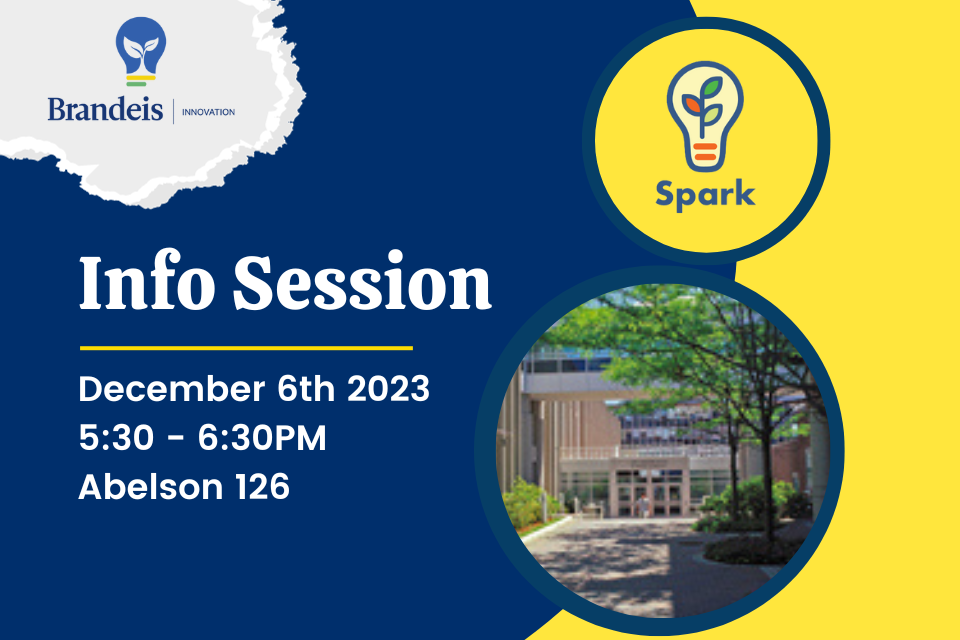 Brandeis | INNOVATION

Spark

Info Session

December 6th 2023
5:30 - 6:30PM
Abelson 126